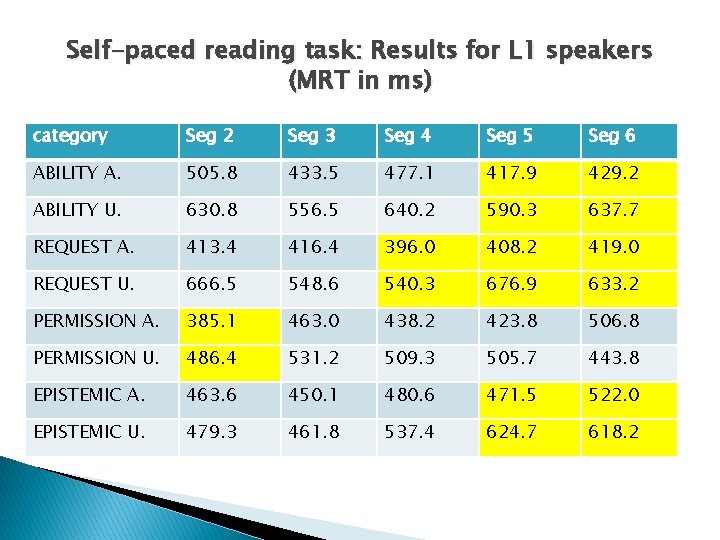 Self-paced reading task: Results for L1 speakers (MRT in ms)

| category | Seg 2 | Seg 3 | Seg 4 | Seg 5 | Seg 6 |
|---|---|---|---|---|---|
| ABILITY A. | 505.8 | 433.5 | 477.1 | 417.9 | 429.2 |
| ABILITY U. | 630.8 | 556.5 | 640.2 | 590.3 | 637.7 |
| REQUEST A. | 413.4 | 416.4 | 396.0 | 408.2 | 419.0 |
| REQUEST U. | 666.5 | 548.6 | 540.3 | 676.9 | 633.2 |
| PERMISSION A. | 385.1 | 463.0 | 438.2 | 423.8 | 506.8 |
| PERMISSION U. | 486.4 | 531.2 | 509.3 | 505.7 | 443.8 |
| EPISTEMIC A. | 463.6 | 450.1 | 480.6 | 471.5 | 522.0 |
| EPISTEMIC U. | 479.3 | 461.8 | 537.4 | 624.7 | 618.2 |